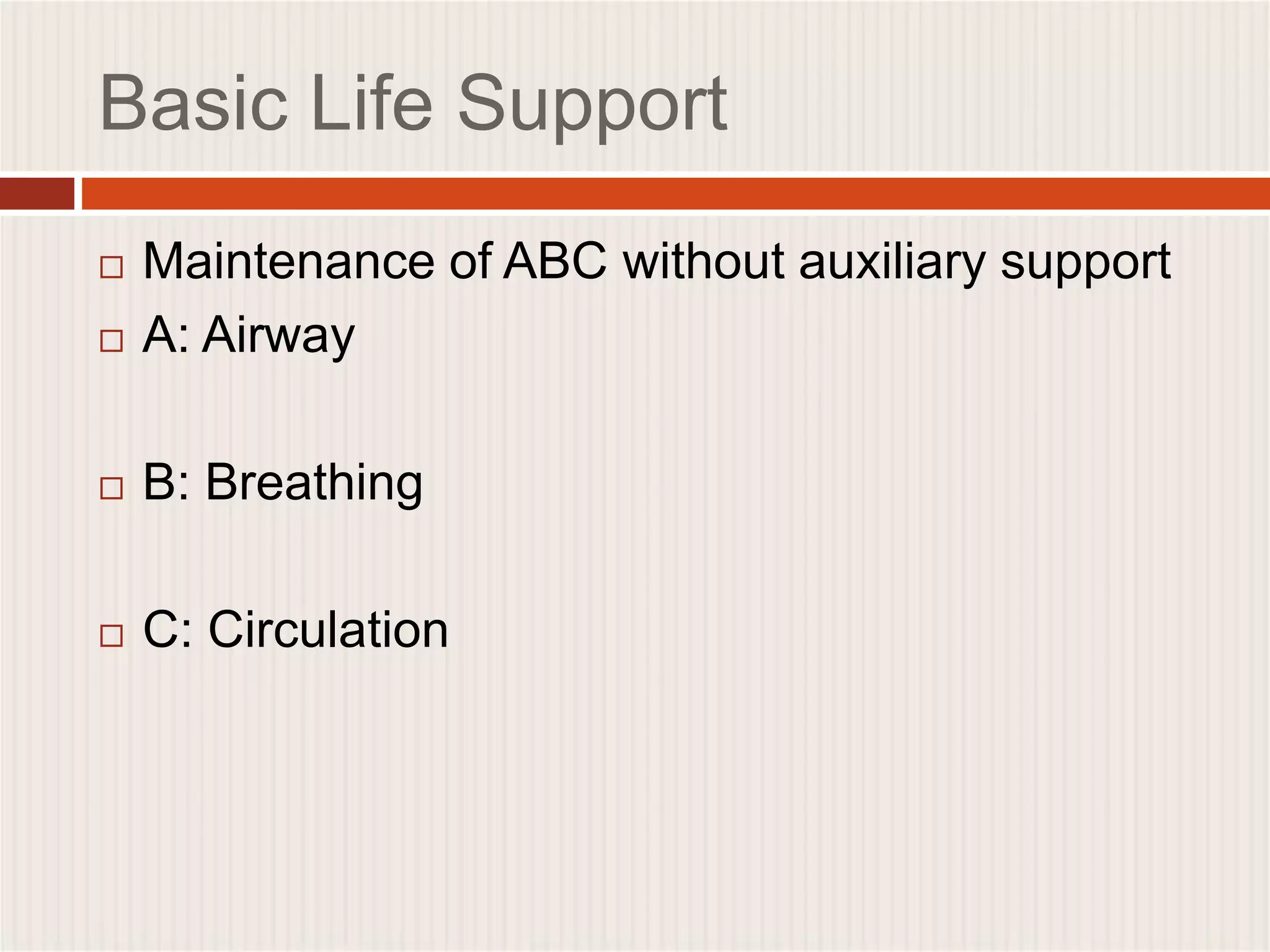 Basic Life Support

□ Maintenance of ABC without auxiliary support
□ A: Airway

□ B: Breathing

□ C: Circulation